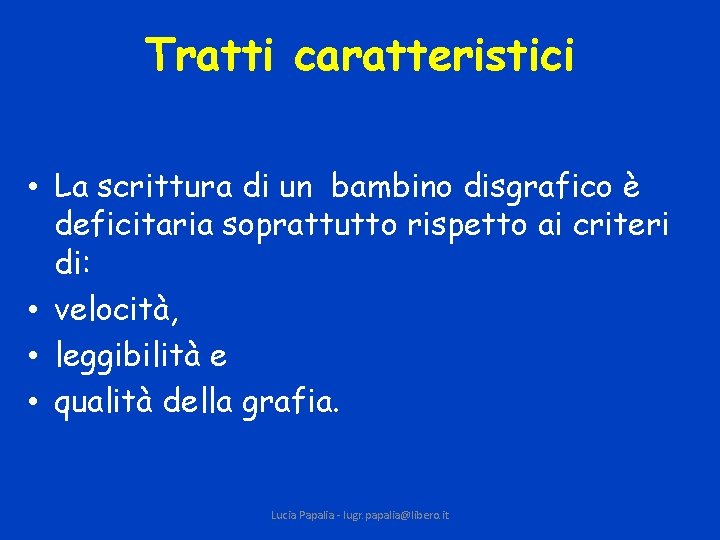 Tratti caratteristici

• La scrittura di un bambino disgrafico è deficitaria soprattutto rispetto ai criteri di:
• velocità,
• leggibilità e
• qualità della grafia.

Lucia Papalia - lugr.papalia@libero.it